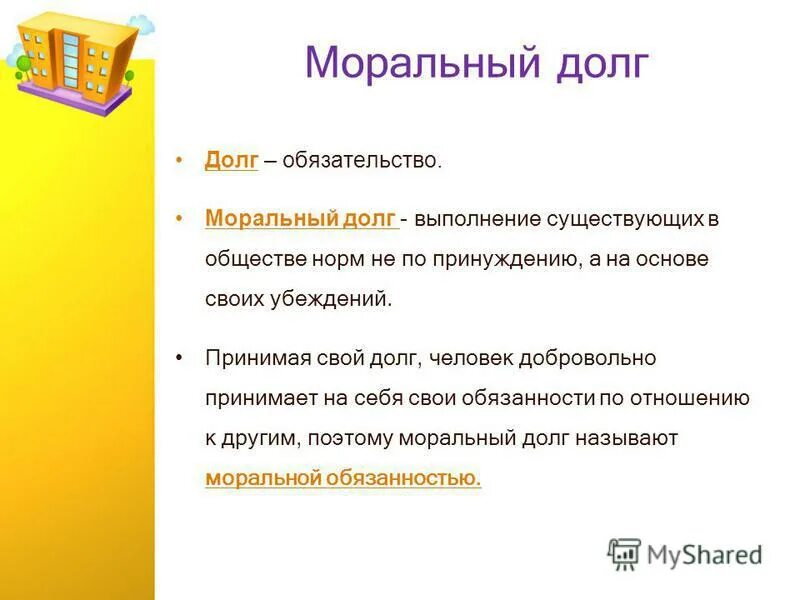 Моральный долг

• Долг – обязательство.

• Моральный долг - выполнение существующих в обществе норм не по принуждению, а на основе своих убеждений.

• Принимая свой долг, человек добровольно принимает на себя свои обязанности по отношению к другим, поэтому моральный долг называют моральной обязанностью.

MyShared